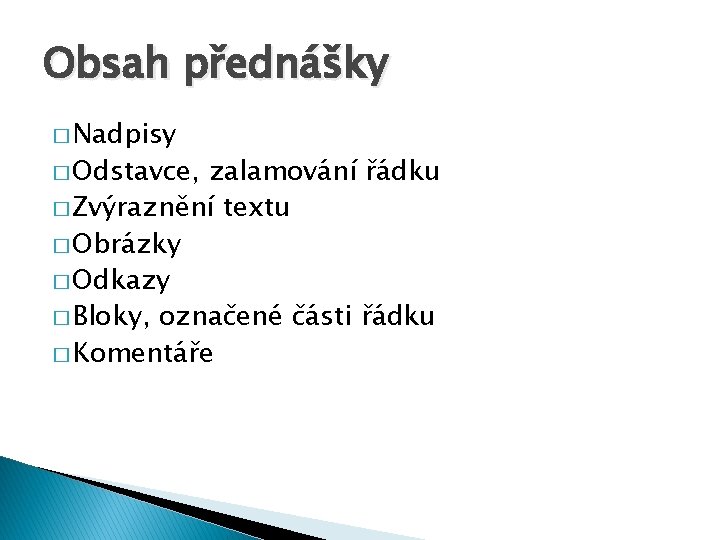 Obsah přednášky

□ Nadpisy
□ Odstavce, zalamování řádku
□ Zvýraznění textu
□ Obrázky
□ Odkazy
□ Bloky, označené části řádku
□ Komentáře